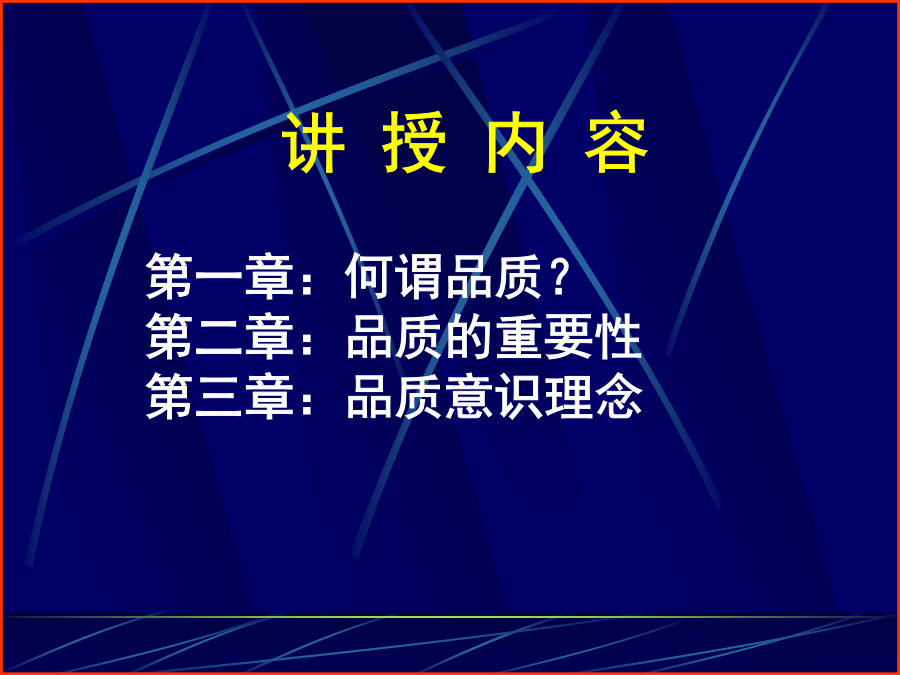 讲 授 内 容

第一章：何谓品质？
第二章：品质的重要性
第三章：品质意识理念